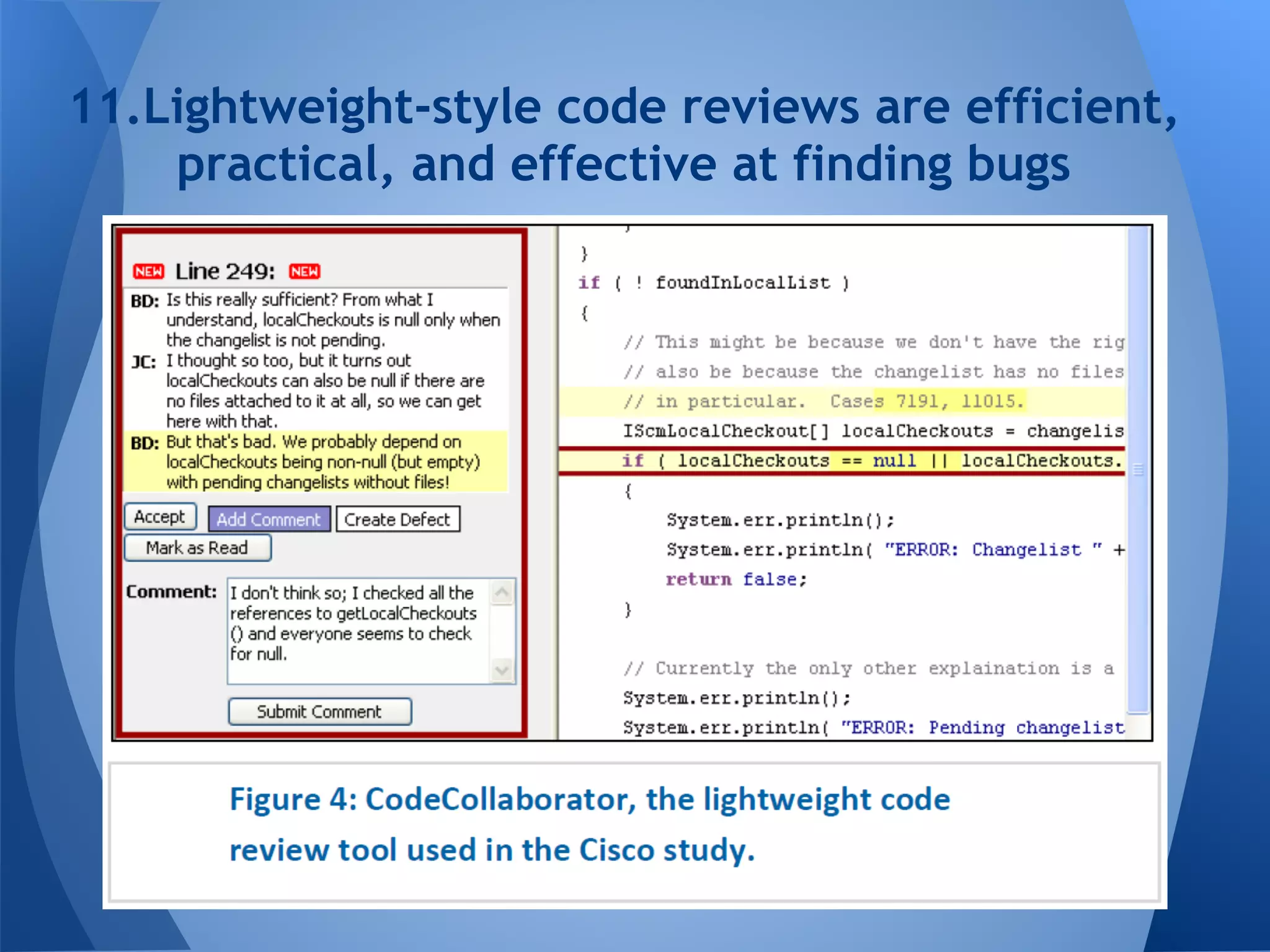 11.Lightweight-style code reviews are efficient, practical, and effective at finding bugs

NEW Line 249: NEW

BD: Is this really sufficient? From what I understand, localCheckouts is null only when the changelist is not pending.

JC: I thought so too, but it turns out localCheckouts can also be null if there are no files attached to it at all, so we can get here with that.

BD: But that's bad. We probably depend on localCheckouts being non-null (but empty) with pending changelists without files!

Accept Add Comment Create Defect
Mark as Read

Comment: I don't think so; I checked all the references to getLocalCheckouts () and everyone seems to check for null.

Submit Comment

}
if ( ! foundInLocalList )
{
// This might be because we don't have the rig
// also be because the changelist has no files
// in particular. Cases 7191, 11015.
IScmLocalCheckout[] localCheckouts = changelis
if ( localCheckouts == null || localCheckouts.
{
System.err.println();
System.err.println( "ERROR: Changelist " +
return false;
}

// Currently the only other explaination is a
System.err.println();
System.err.println( "ERROR: Pending changelist

Figure 4: CodeCollaborator, the lightweight code review tool used in the Cisco study.